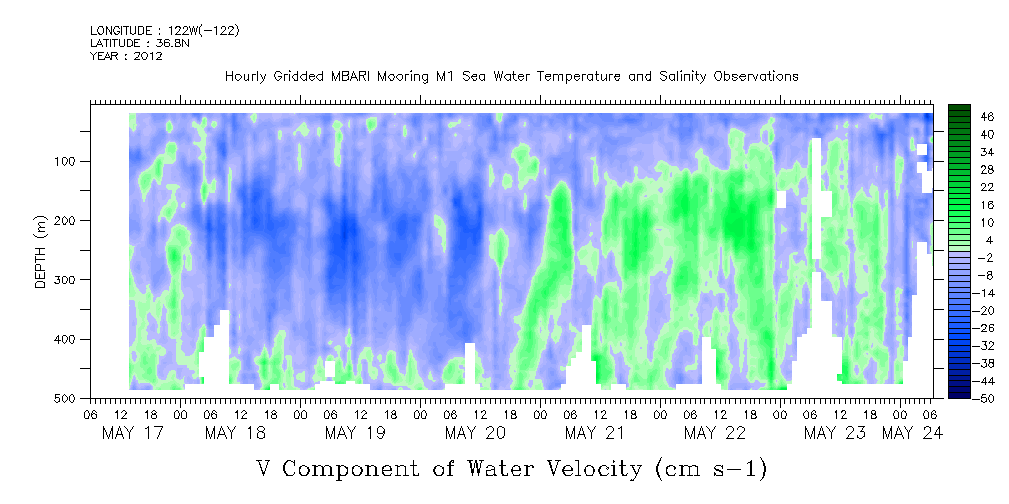 LONGITUDE : 122W(-122)
LATITUDE : 36.8N
YEAR : 2012

Hourly Gridded MBARI Mooring M1 Sea Water Temperature and Salinity Observations

DEPTH (m)

100
200
300
400
500

46
40
34
28
22
16
10
4
-2
-8
-14
-20
-26
-32
-38
-44
-50

06 12 18 00 06 12 18 00 06 12 18 00 06 12 18 00 06 12 18 00 06 12 18 00 06 12 18 00 06

MAY 17 MAY 18 MAY 19 MAY 20 MAY 21 MAY 22 MAY 23 MAY 24

V Component of Water Velocity (cm s-1)